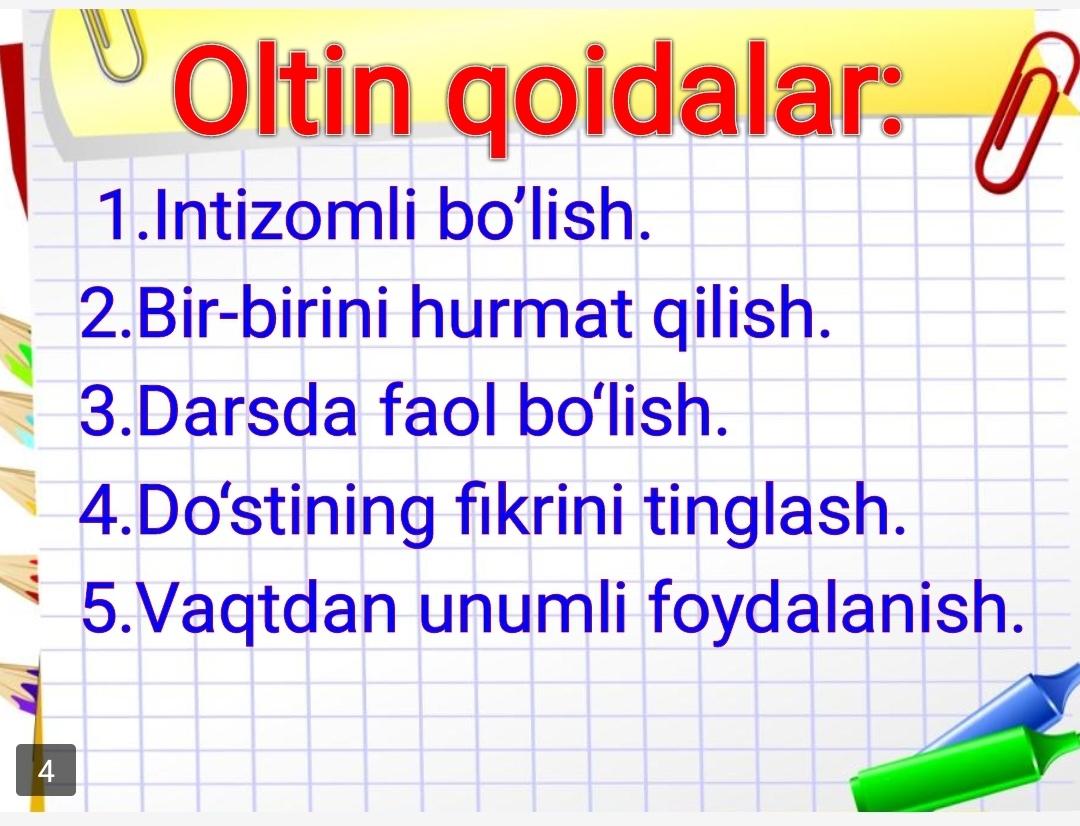 Oltin qoidalar:

1.Intizomli bo’lish.
2.Bir-birini hurmat qilish.
3.Darsda faol bo‘lish.
4.Do‘stining fikrini tinglash.
5.Vaqtdan unumli foydalanish.

4